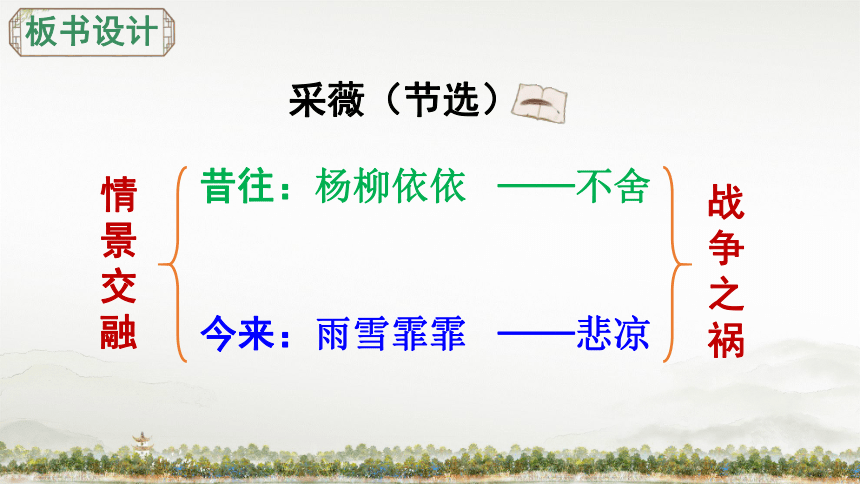 板书设计

采薇（节选）

情景交融

昔往：杨柳依依 ——不舍

今来：雨雪霏霏 ——悲凉

战争之祸